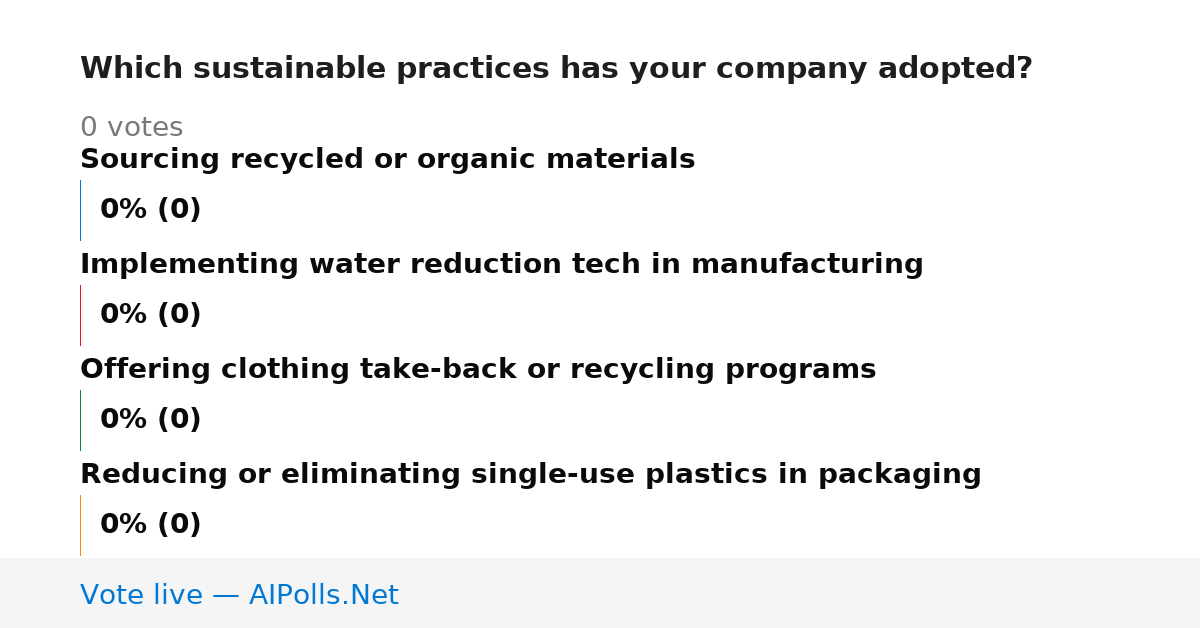 Which sustainable practices has your company adopted?

0 votes

Sourcing recycled or organic materials

0% (0)

Implementing water reduction tech in manufacturing

0% (0)

Offering clothing take-back or recycling programs

0% (0)

Reducing or eliminating single-use plastics in packaging

0% (0)

Vote live — AIPolls.Net